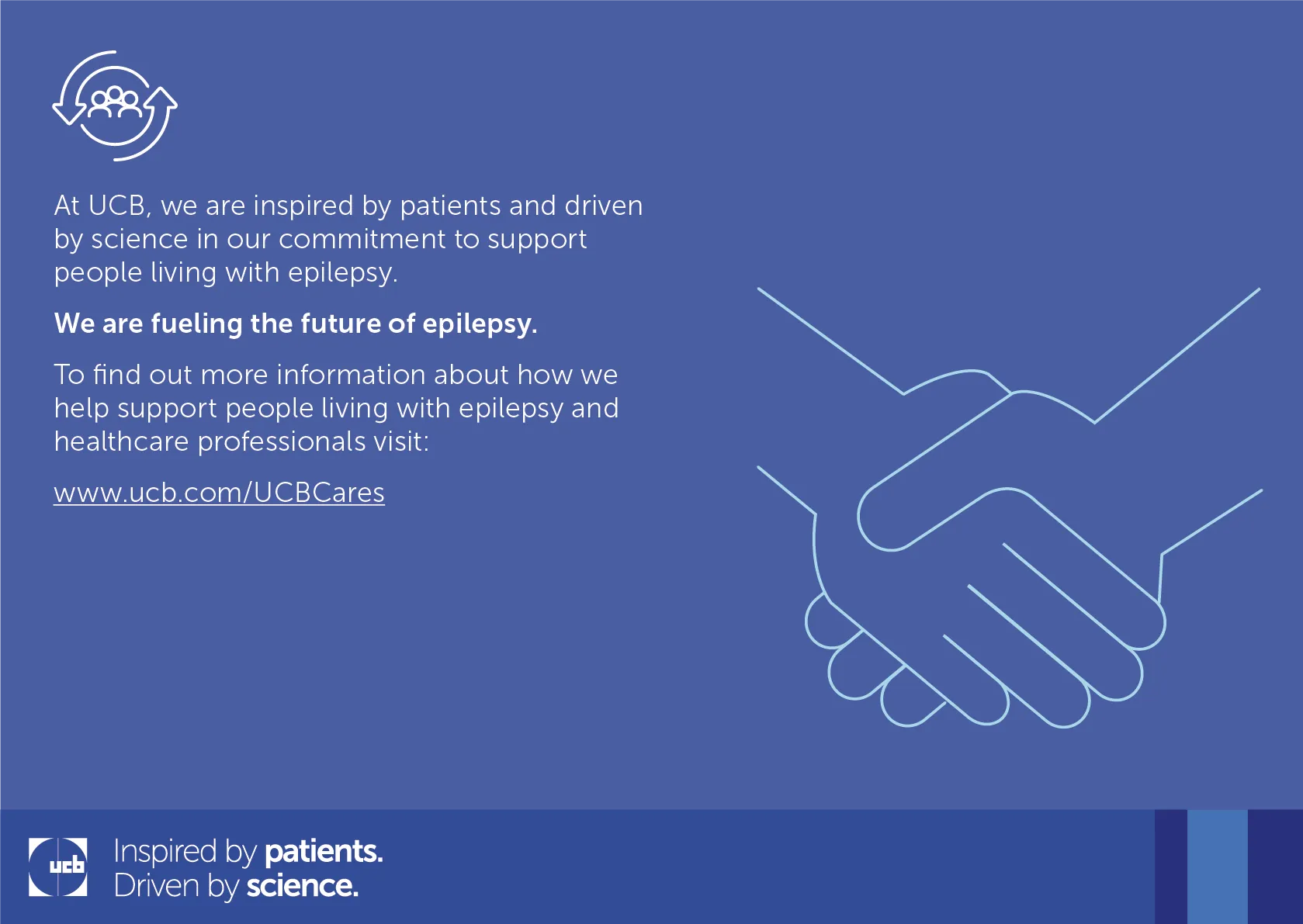 At UCB, we are inspired by patients and driven by science in our commitment to support people living with epilepsy.

We are fueling the future of epilepsy.

To find out more information about how we help support people living with epilepsy and healthcare professionals visit:

www.ucb.com/UCBCares

ucb

Inspired by patients.
Driven by science.